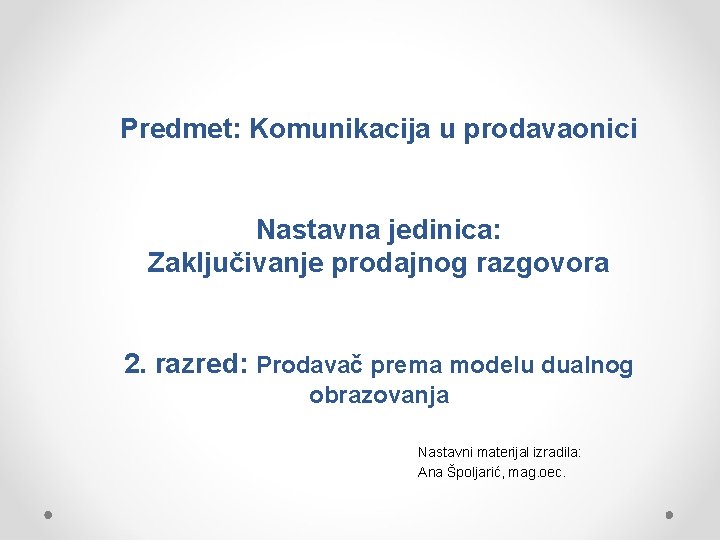 Predmet: Komunikacija u prodavaonici

Nastavna jedinica:
Zaključivanje prodajnog razgovora

2. razred: Prodavač prema modelu dualnog obrazovanja

Nastavni materijal izradila:
Ana Špoljarić, mag.oec.